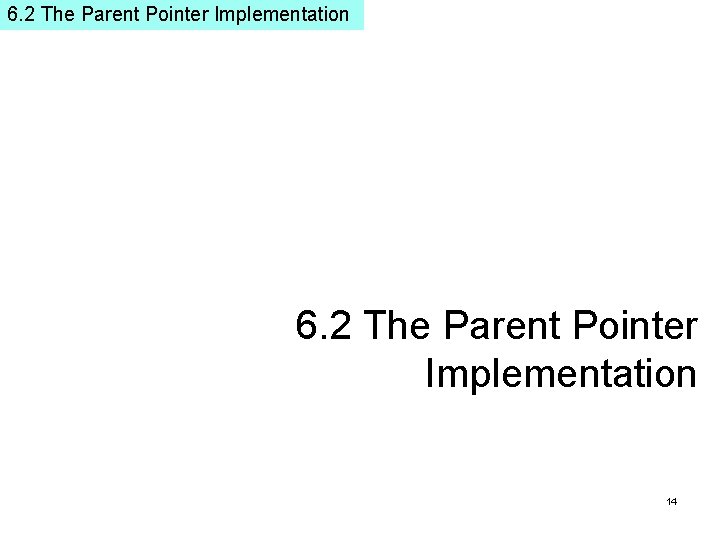 6.2 The Parent Pointer Implementation

6.2 The Parent Pointer Implementation

14